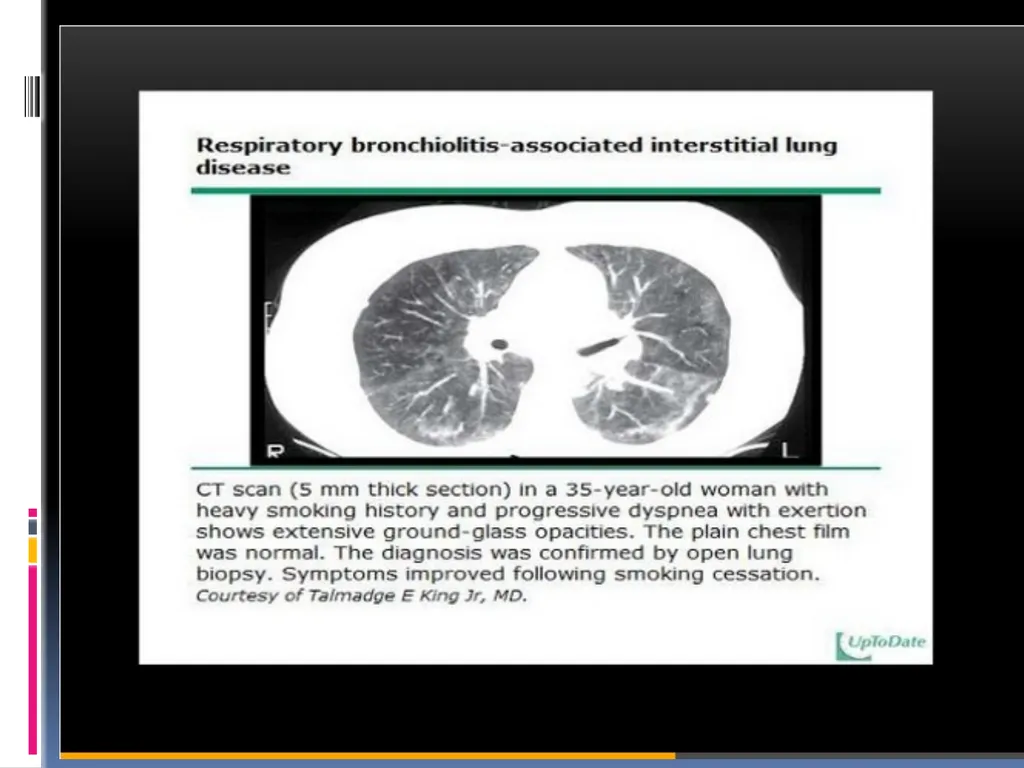 Respiratory bronchiolitis-associated interstitial lung disease

R

L

CT scan (5 mm thick section) in a 35-year-old woman with heavy smoking history and progressive dyspnea with exertion shows extensive ground-glass opacities. The plain chest film was normal. The diagnosis was confirmed by open lung biopsy. Symptoms improved following smoking cessation.
Courtesy of Talmadge E King Jr, MD.

UpToDate